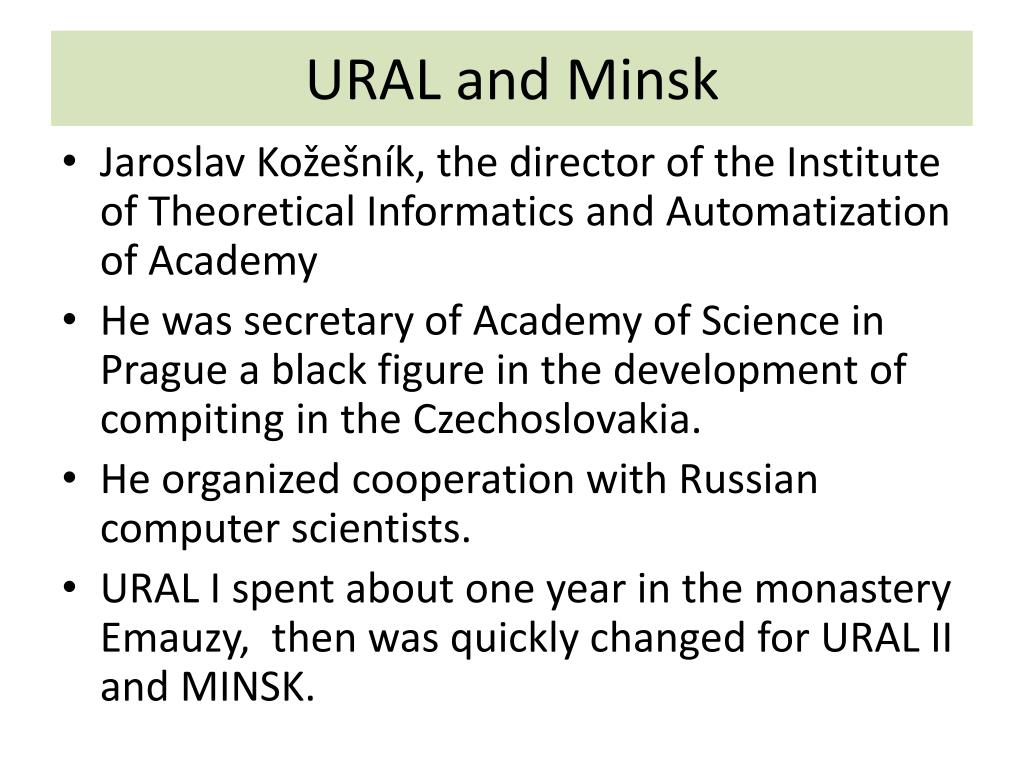 URAL and Minsk

• Jaroslav Kožešník, the director of the Institute of Theoretical Informatics and Automatization of Academy

• He was secretary of Academy of Science in Prague a black figure in the development of compiting in the Czechoslovakia.

• He organized cooperation with Russian computer scientists.

• URAL I spent about one year in the monastery Emauzy, then was quickly changed for URAL II and MINSK.